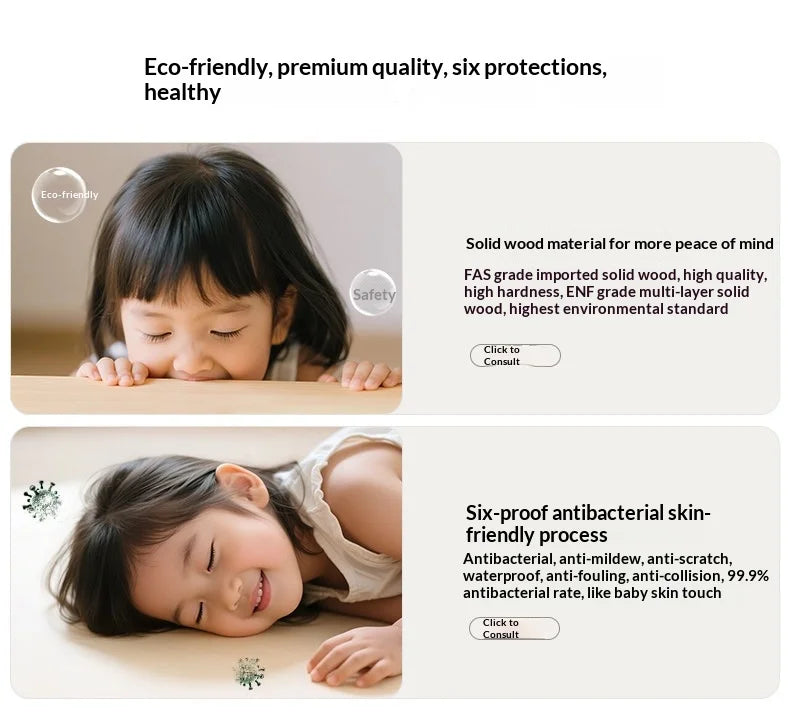 Eco-friendly, premium quality, six protections, healthy

Eco-friendly

Safety

Solid wood material for more peace of mind

FAS grade imported solid wood, high quality, high hardness, ENF grade multi-layer solid wood, highest environmental standard

Click to Consult

Six-proof antibacterial skin-friendly process

Antibacterial, anti-mildew, anti-scratch, waterproof, anti-fouling, anti-collision, 99.9% antibacterial rate, like baby skin touch

Click to Consult